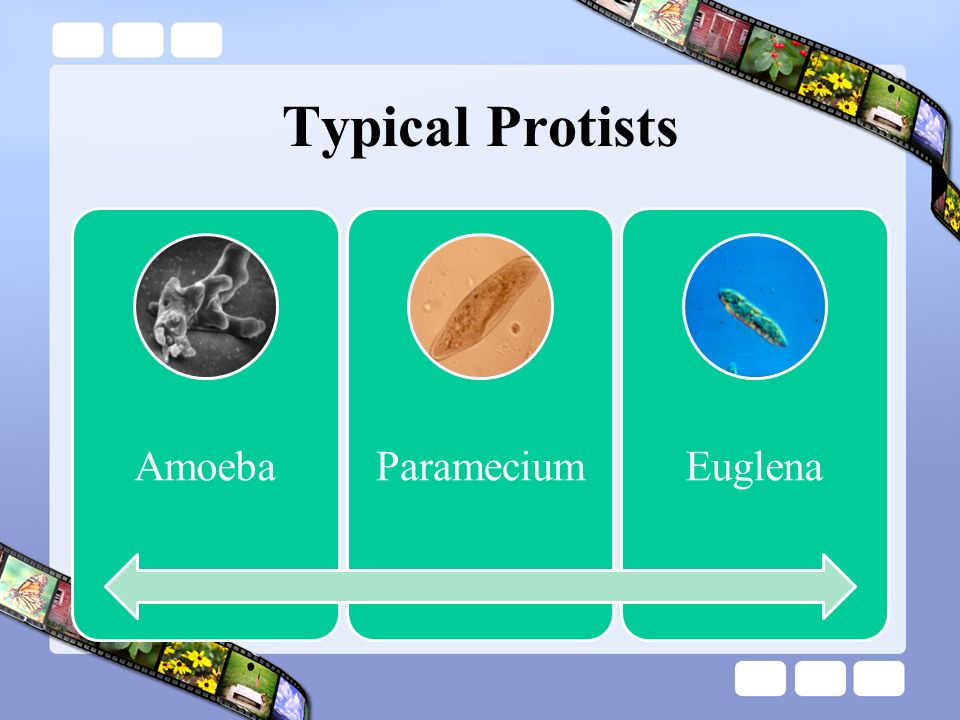 Typical Protists

Amoeba

Paramecium

Euglena